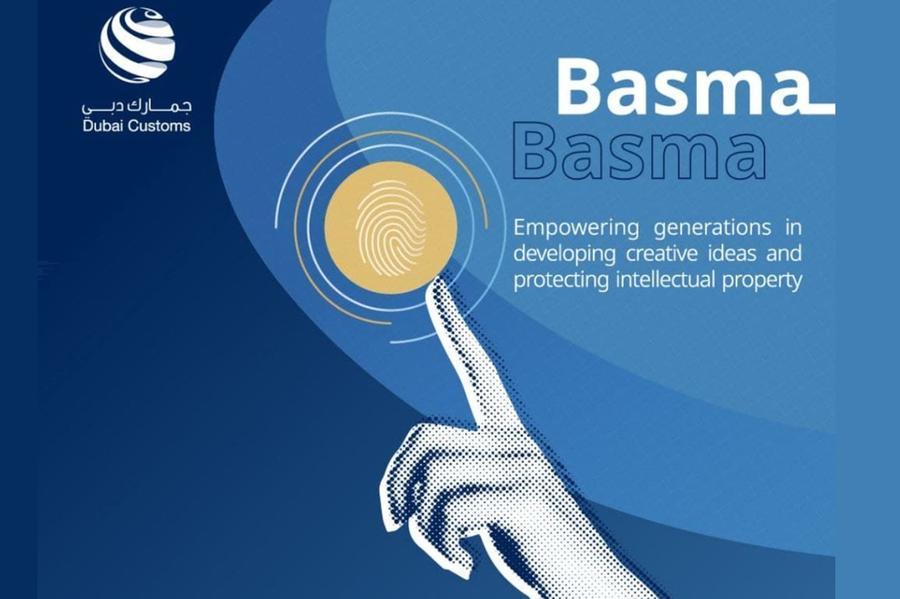 جمارك دبي
Dubai Customs

Basma
Basma

Empowering generations in developing creative ideas and protecting intellectual property